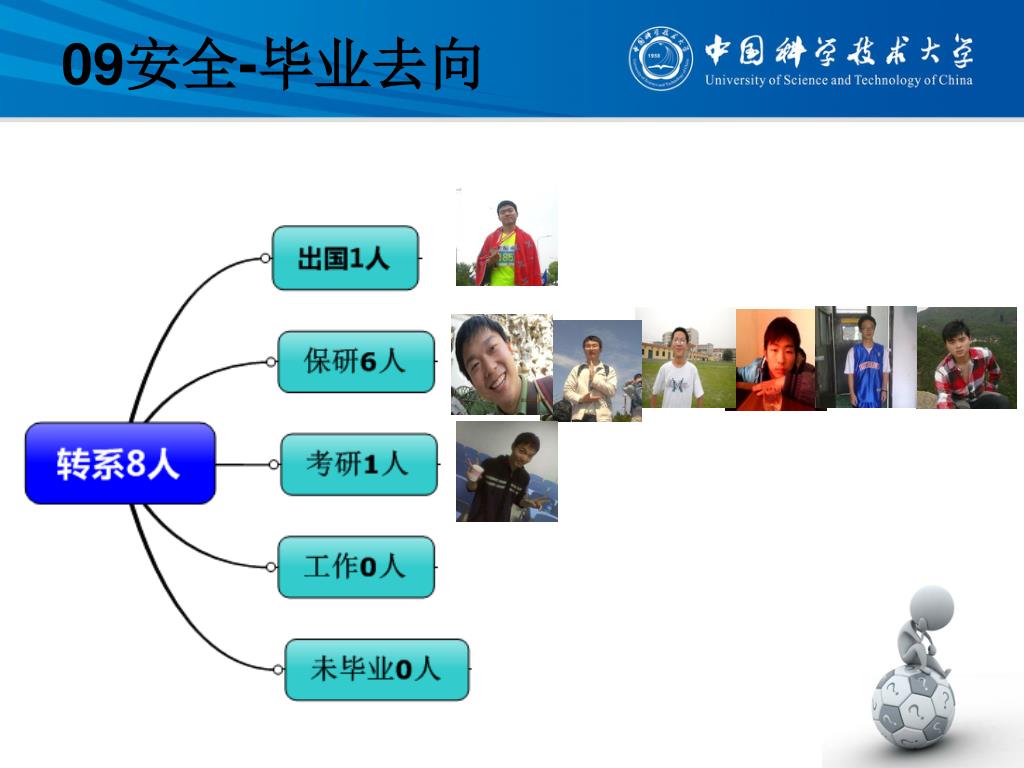 09安全-毕业去向

中国科学技术大学
University of Science and Technology of China

转系8人

出国1人

保研6人

考研1人

工作0人

未毕业0人